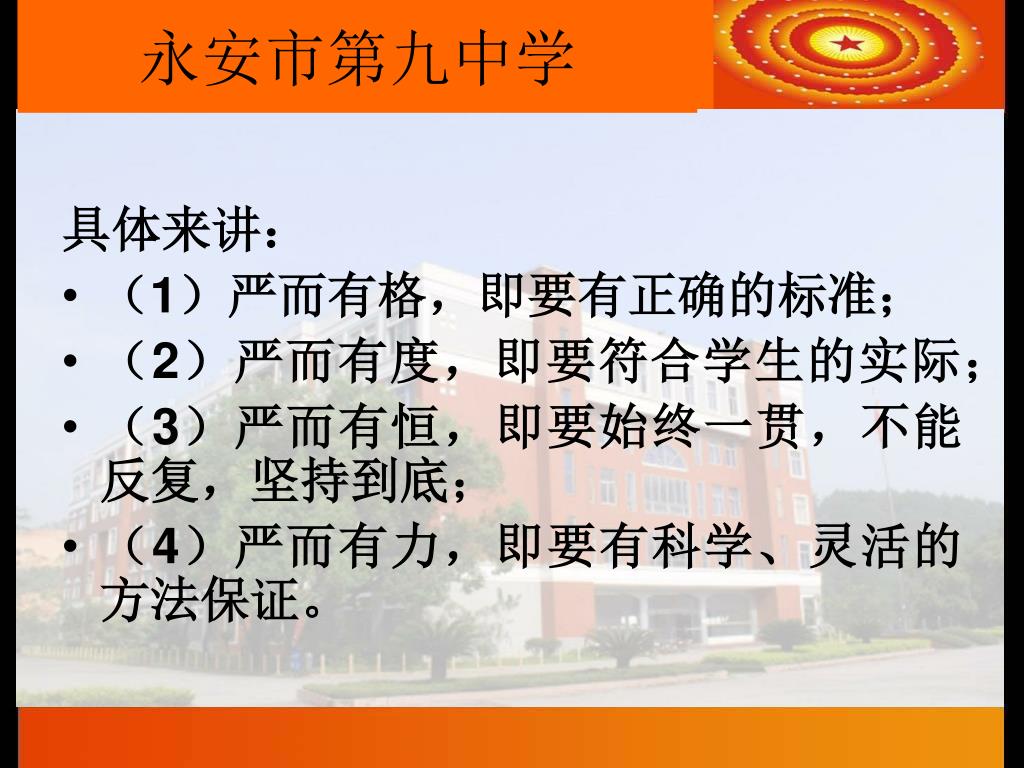 永安市第九中学

具体来讲：

• （1）严而有格，即要有正确的标准；
• （2）严而有度，即要符合学生的实际；
• （3）严而有恒，即要始终一贯，不能反复，坚持到底；
• （4）严而有力，即要有科学、灵活的方法保证。